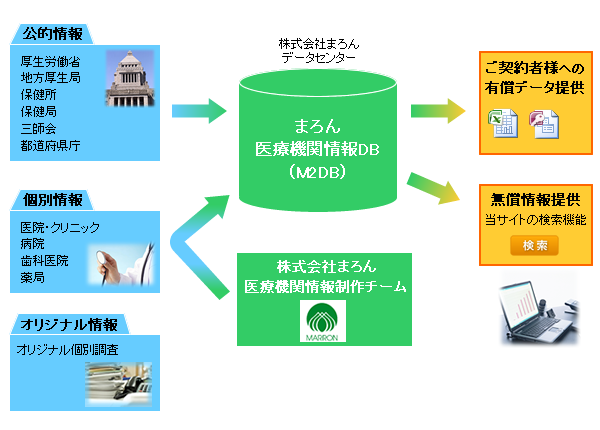 公的情報

厚生労働省
地方厚生局
保健所
保健局
三師会
都道府県庁

個別情報

医院・クリニック
病院
歯科医院
薬局

オリジナル情報

オリジナル個別調査

株式会社まろん
データセンター

まろん
医療機関情報DB
（M2DB）

株式会社まろん
医療機関情報制作チーム

MARRON

ご契約者様への
有償データ提供

無償情報提供
当サイトの検索機能
検索